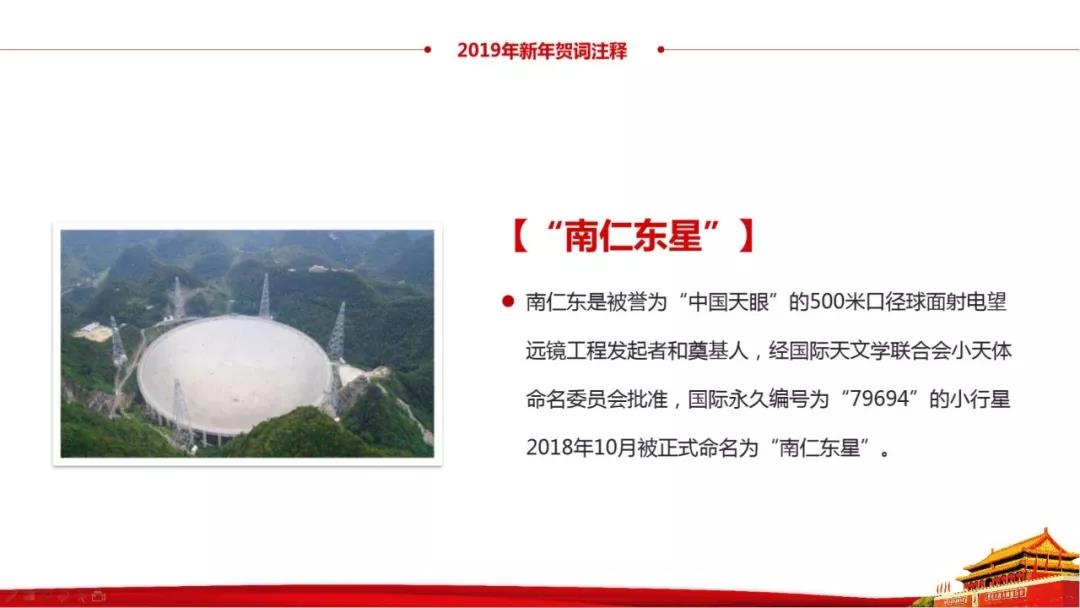 2019年新年贺词注释

【“南仁东星”】

南仁东是被誉为“中国天眼”的500米口径球面射电望远镜工程发起者和奠基人，经国际天文学联合会小天体命名委员会批准，国际永久编号为“79694”的小行星2018年10月被正式命名为“南仁东星”。